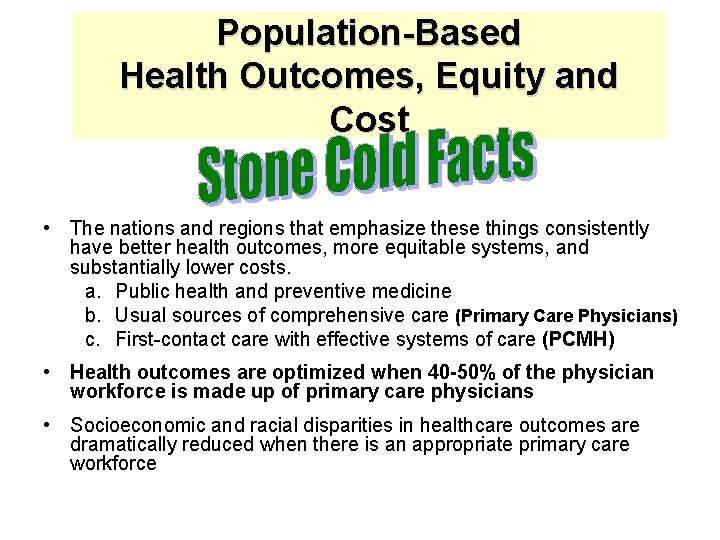 Population-Based
Health Outcomes, Equity and Cost

Stone Cold Facts

• The nations and regions that emphasize these things consistently have better health outcomes, more equitable systems, and substantially lower costs.
a. Public health and preventive medicine
b. Usual sources of comprehensive care (Primary Care Physicians)
c. First-contact care with effective systems of care (PCMH)

• Health outcomes are optimized when 40-50% of the physician workforce is made up of primary care physicians

• Socioeconomic and racial disparities in healthcare outcomes are dramatically reduced when there is an appropriate primary care workforce